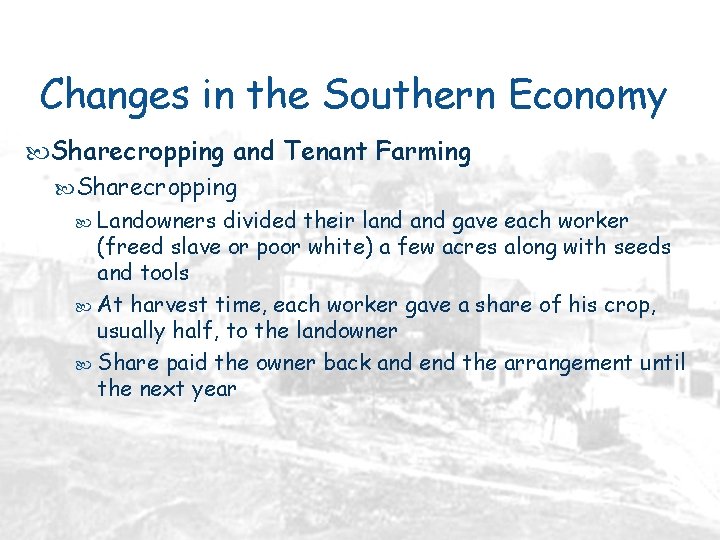 Changes in the Southern Economy

Sharecropping and Tenant Farming

Sharecropping

Landowners divided their land and gave each worker (freed slave or poor white) a few acres along with seeds and tools

At harvest time, each worker gave a share of his crop, usually half, to the landowner

Share paid the owner back and end the arrangement until the next year